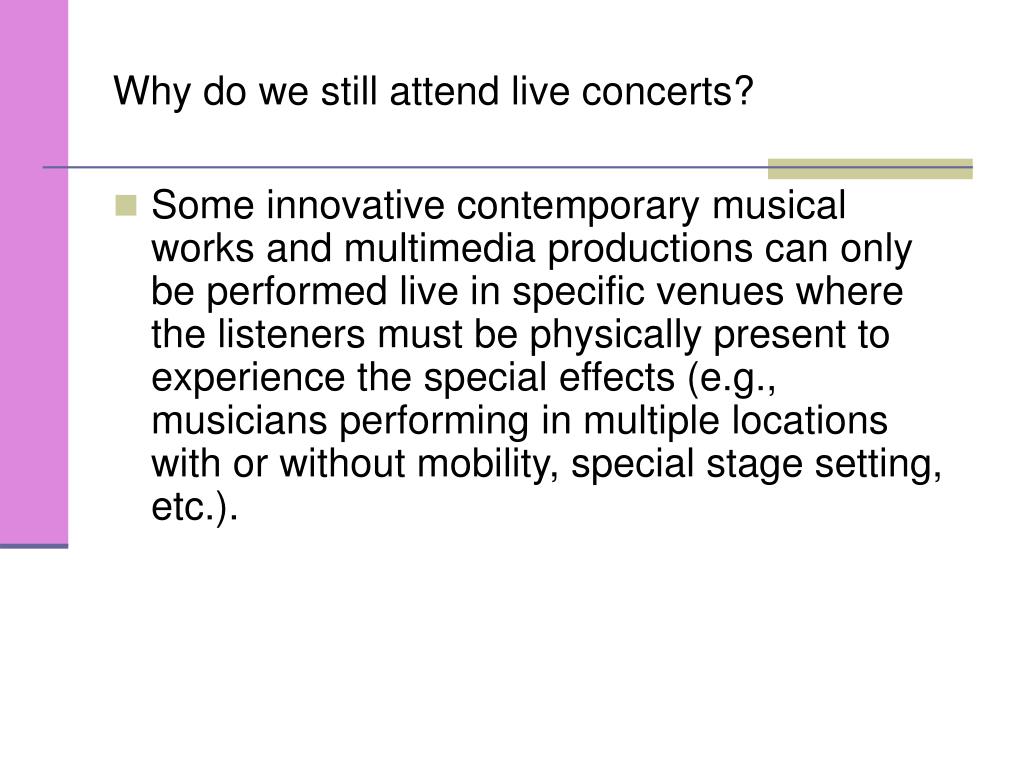 Why do we still attend live concerts?

Some innovative contemporary musical works and multimedia productions can only be performed live in specific venues where the listeners must be physically present to experience the special effects (e.g., musicians performing in multiple locations with or without mobility, special stage setting, etc.).